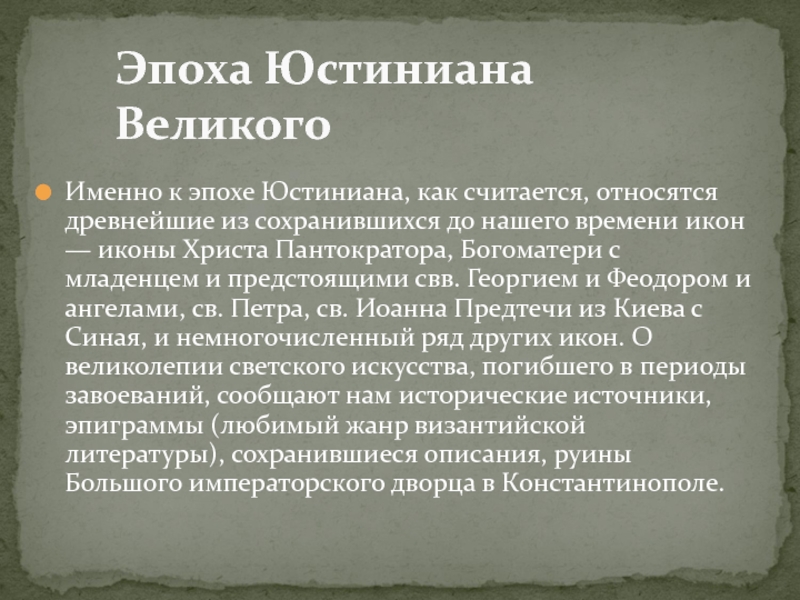 Эпоха Юстиниана Великого

Именно к эпохе Юстиниана, как считается, относятся древнейшие из сохранившихся до нашего времени икон — иконы Христа Пантократора, Богоматери с младенцем и предстоящими свв. Георгием и Феодором и ангелами, св. Петра, св. Иоанна Предтечи из Киева с Синая, и немногочисленный ряд других икон. О великолепии светского искусства, погибшего в периоды завоеваний, сообщают нам исторические источники, эпиграммы (любимый жанр византийской литературы), сохранившиеся описания, руины Большого императорского дворца в Константинополе.